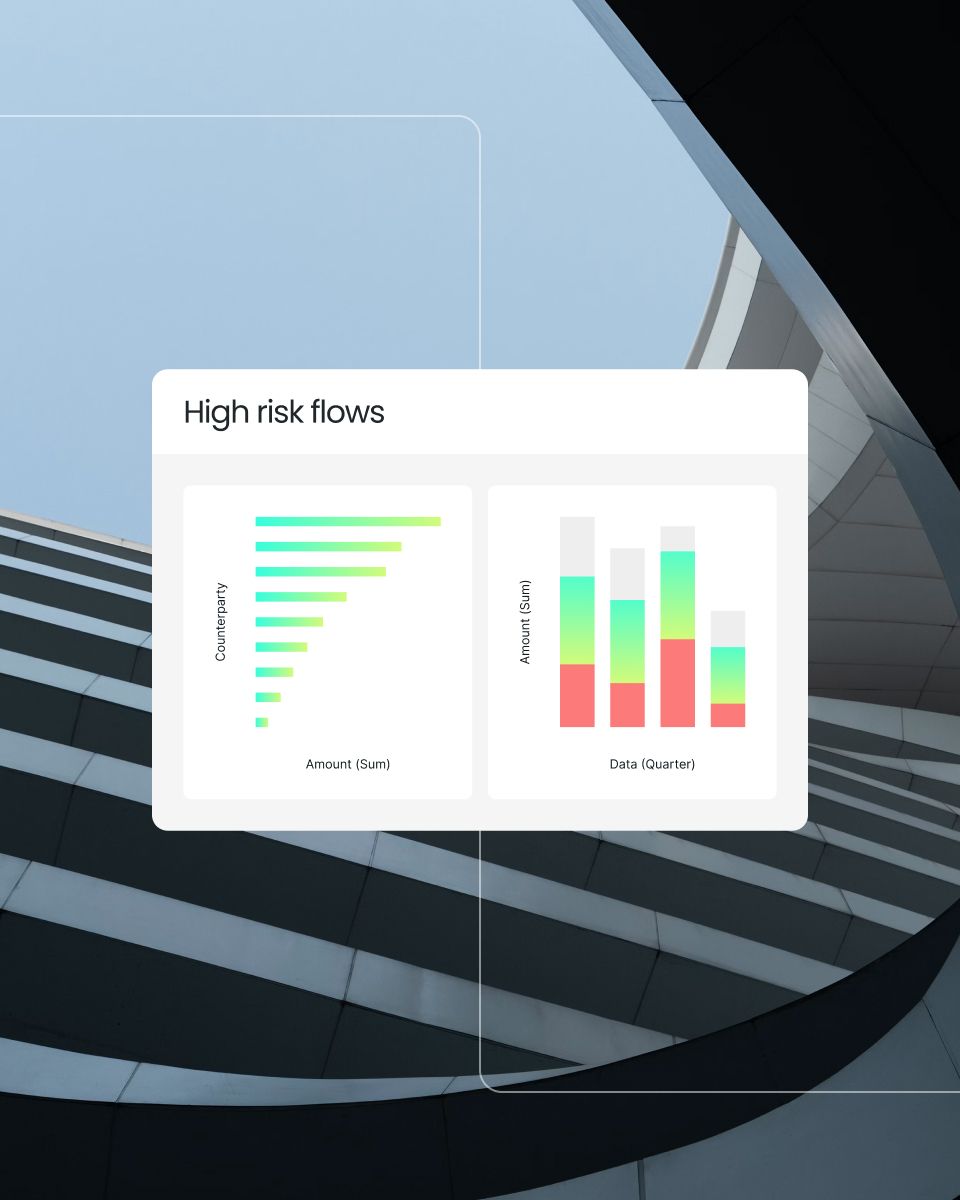 High risk flows

Counterparty

Amount (Sum)

Amount (Sum)

Data (Quarter)